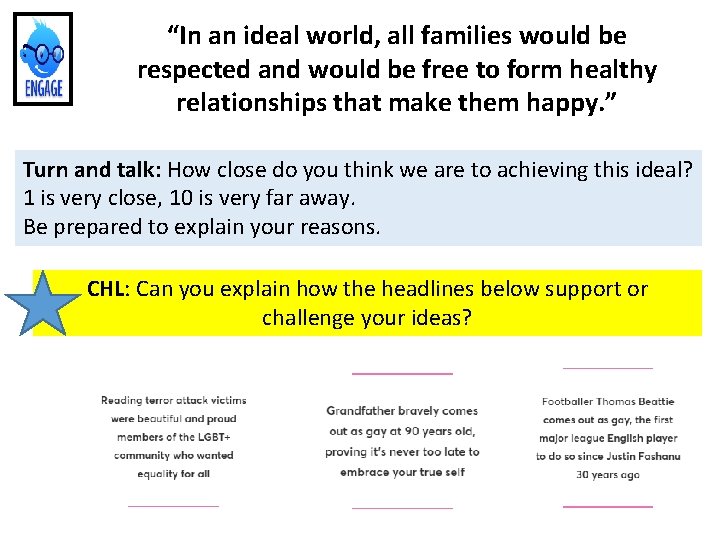 ENGAGE

"In an ideal world, all families would be respected and would be free to form healthy relationships that make them happy."

Turn and talk: How close do you think we are to achieving this ideal? 1 is very close, 10 is very far away.
Be prepared to explain your reasons.

CHL: Can you explain how the headlines below support or challenge your ideas?

Reading terror attack victims were beautiful and proud members of the LGBT+ community who wanted equality for all

Grandfather bravely comes out as gay at 90 years old, proving it's never too late to embrace your true self

Footballer Thomas Beattie comes out as gay, the first major league English player to do so since Justin Fashanu 30 years ago